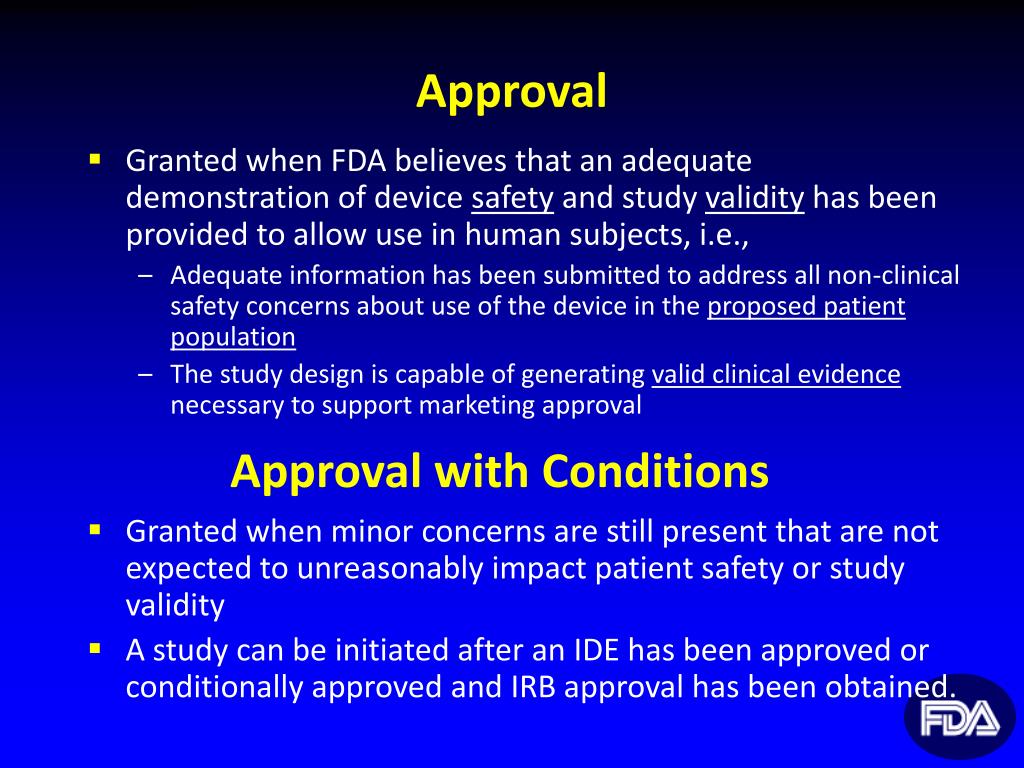 Approval

▪ Granted when FDA believes that an adequate demonstration of device safety and study validity has been provided to allow use in human subjects, i.e.,
– Adequate information has been submitted to address all non-clinical safety concerns about use of the device in the proposed patient population
– The study design is capable of generating valid clinical evidence necessary to support marketing approval

Approval with Conditions

▪ Granted when minor concerns are still present that are not expected to unreasonably impact patient safety or study validity
▪ A study can be initiated after an IDE has been approved or conditionally approved and IRB approval has been obtained.

FDA